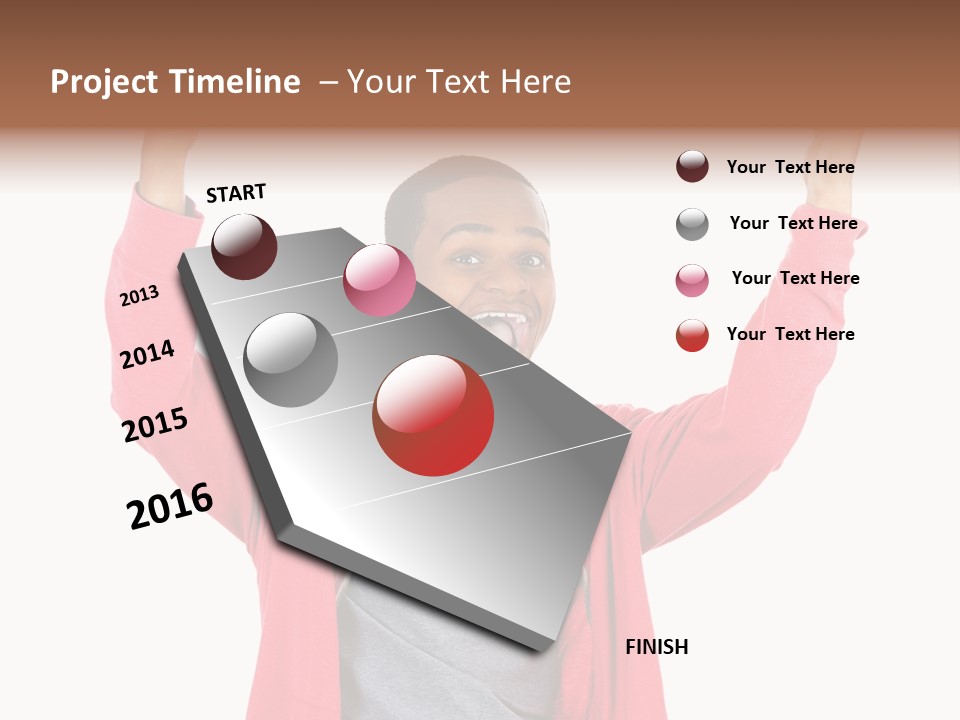 Project Timeline – Your Text Here

START

2013

2014

2015

2016

FINISH

Your Text Here

Your Text Here

Your Text Here

Your Text Here